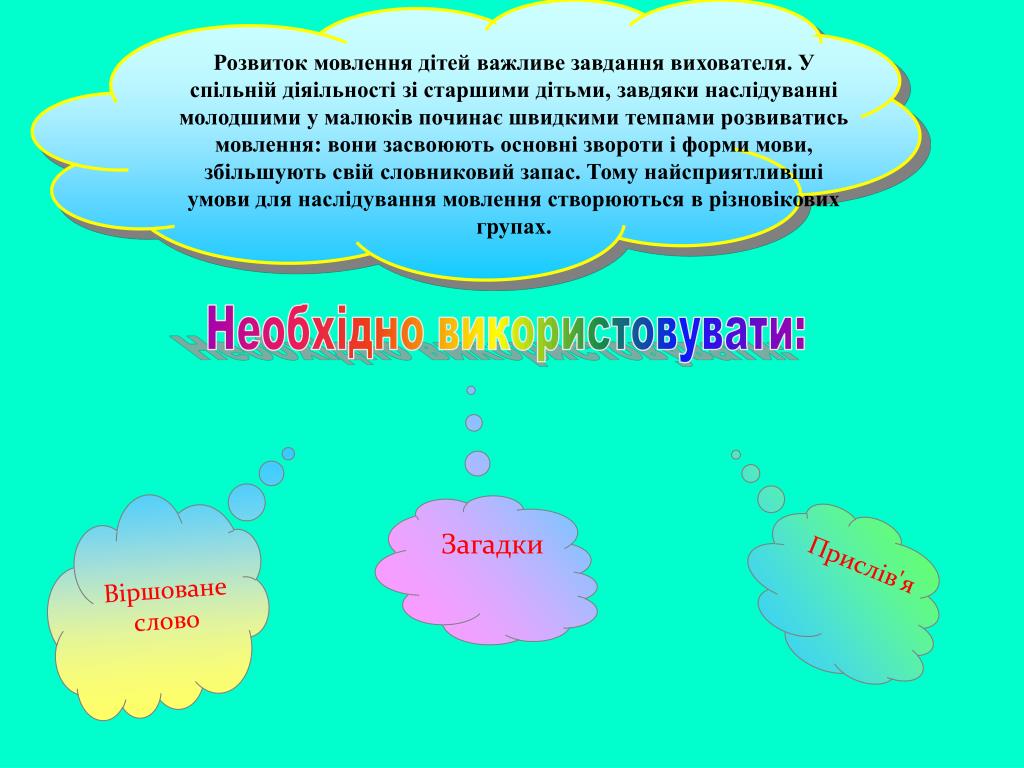 Розвиток мовлення дітей важливе завдання вихователя. У спільній діяільності зі старшими дітьми, завдяки наслідуванні молодшими у малюків починає швидкими темпами розвиватись мовлення: вони засвоюють основні звороти і форми мови, збільшують свій словниковий запас. Тому найсприятливіші умови для наслідування мовлення створюються в різновікових групах.

Необхідно використовувати:

Віршоване слово

Загадки

Прислів'я